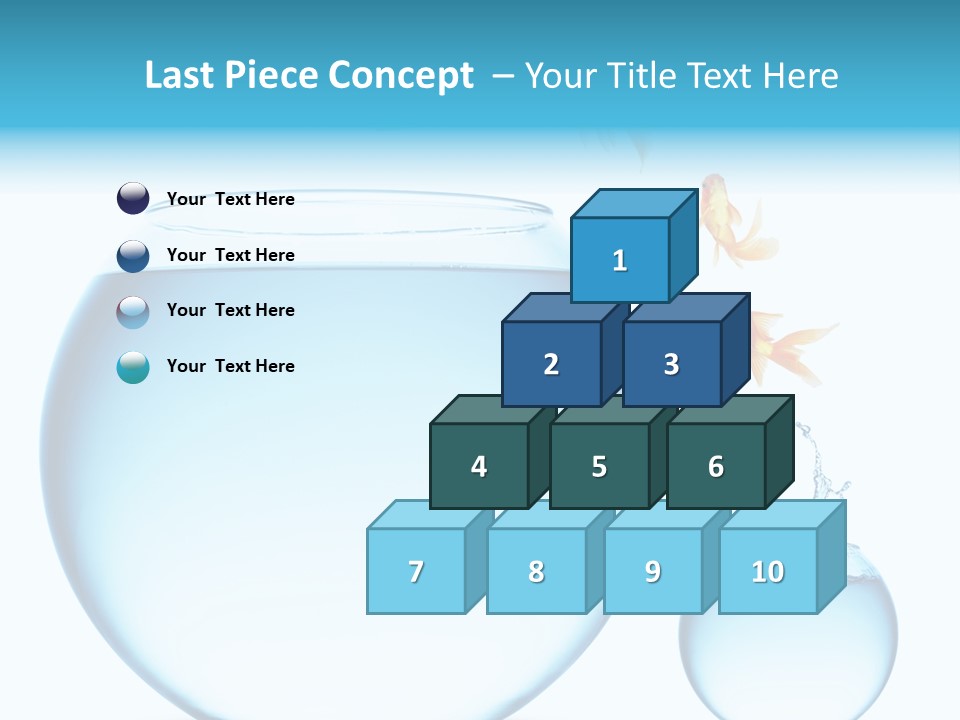 Last Piece Concept – Your Title Text Here

Your Text Here

Your Text Here

Your Text Here

Your Text Here

1

2

3

4

5

6

7

8

9

10